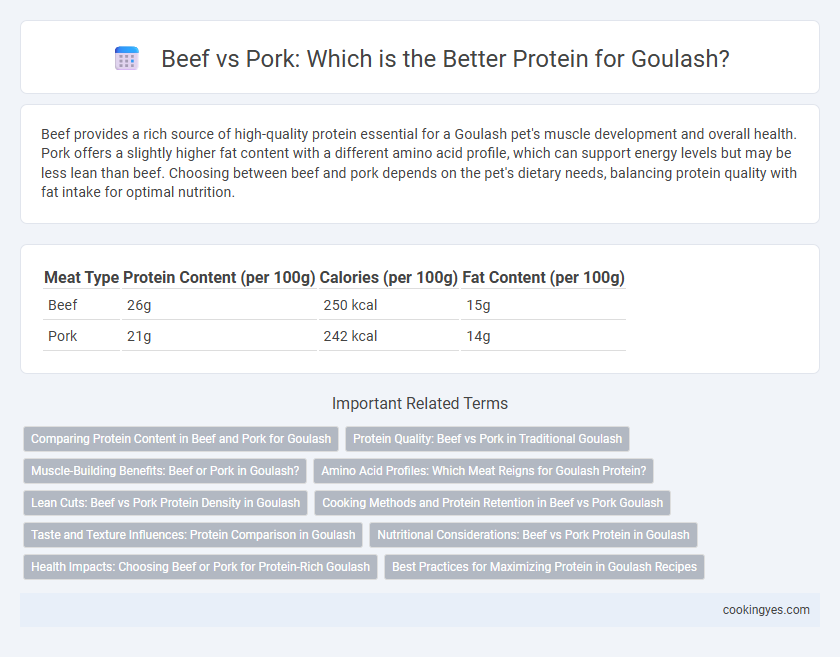 Beef vs Pork: Which is the Better Protein for Goulash?

Beef provides a rich source of high-quality protein essential for a Goulash pet's muscle development and overall health. Pork offers a slightly higher fat content with a different amino acid profile, which can support energy levels but may be less lean than beef. Choosing between beef and pork depends on the pet's dietary needs, balancing protein quality with fat intake for optimal nutrition.

| Meat Type | Protein Content (per 100g) | Calories (per 100g) | Fat Content (per 100g) |
|---|---|---|---|
| Beef | 26g | 250 kcal | 15g |
| Pork | 21g | 242 kcal | 14g |

Important Related Terms

Comparing Protein Content in Beef and Pork for Goulash
Protein Quality: Beef vs Pork in Traditional Goulash
Muscle-Building Benefits: Beef or Pork in Goulash?
Amino Acid Profiles: Which Meat Reigns for Goulash Protein?
Lean Cuts: Beef vs Pork Protein Density in Goulash
Cooking Methods and Protein Retention in Beef vs Pork Goulash
Taste and Texture Influences: Protein Comparison in Goulash
Nutritional Considerations: Beef vs Pork Protein in Goulash
Health Impacts: Choosing Beef or Pork for Protein-Rich Goulash
Best Practices for Maximizing Protein in Goulash Recipes

cookingyes.com